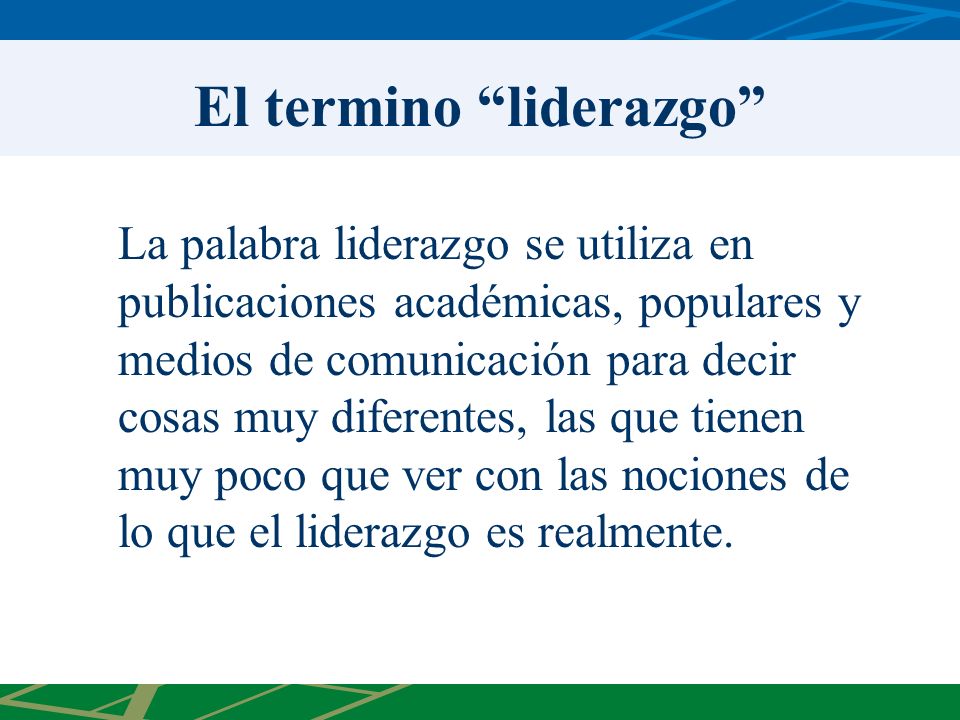 El termino “liderazgo”

La palabra liderazgo se utiliza en publicaciones académicas, populares y medios de comunicación para decir cosas muy diferentes, las que tienen muy poco que ver con las nociones de lo que el liderazgo es realmente.